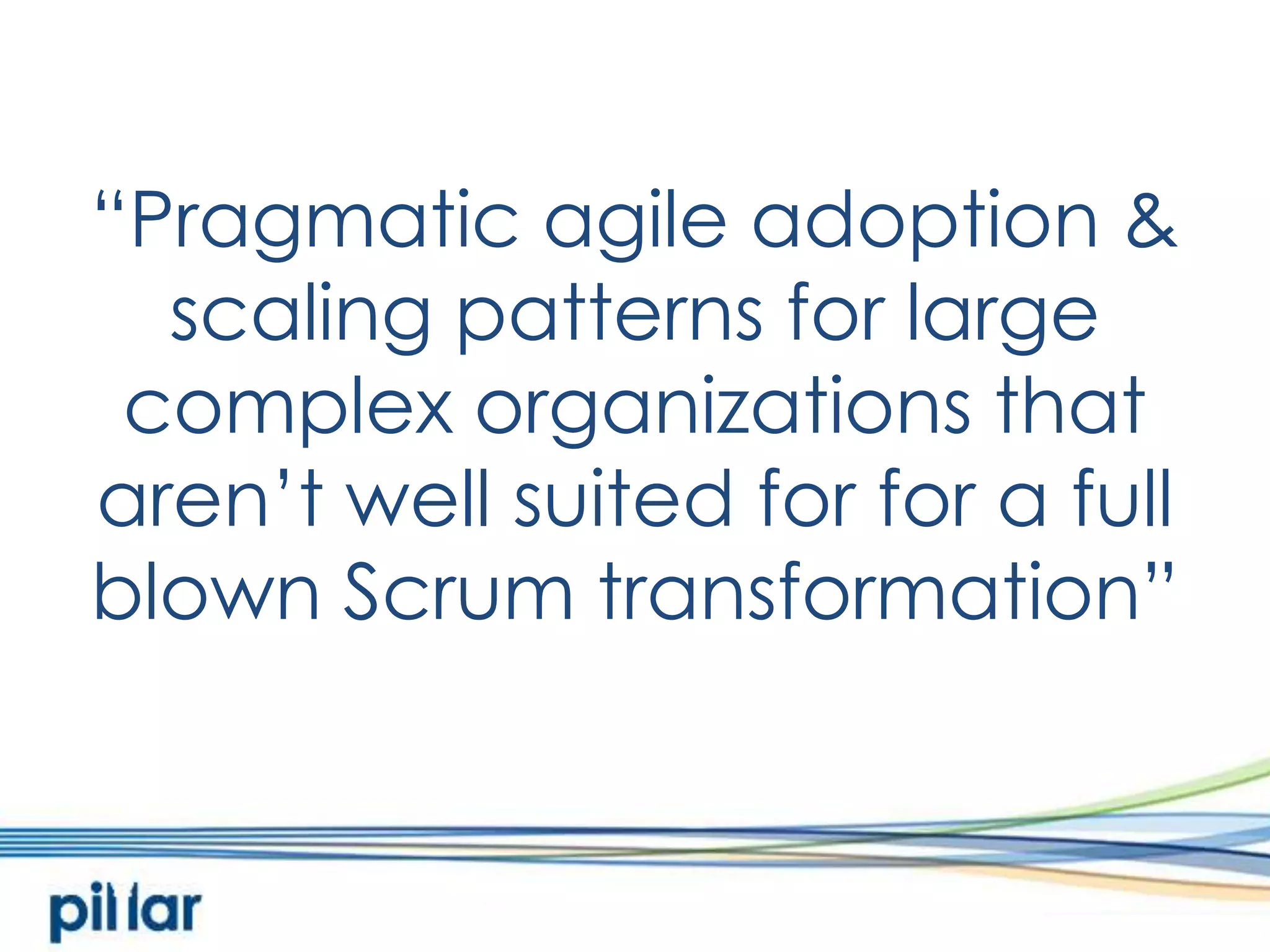 “Pragmatic agile adoption & scaling patterns for large complex organizations that aren’t well suited for for a full blown Scrum transformation”

pillar